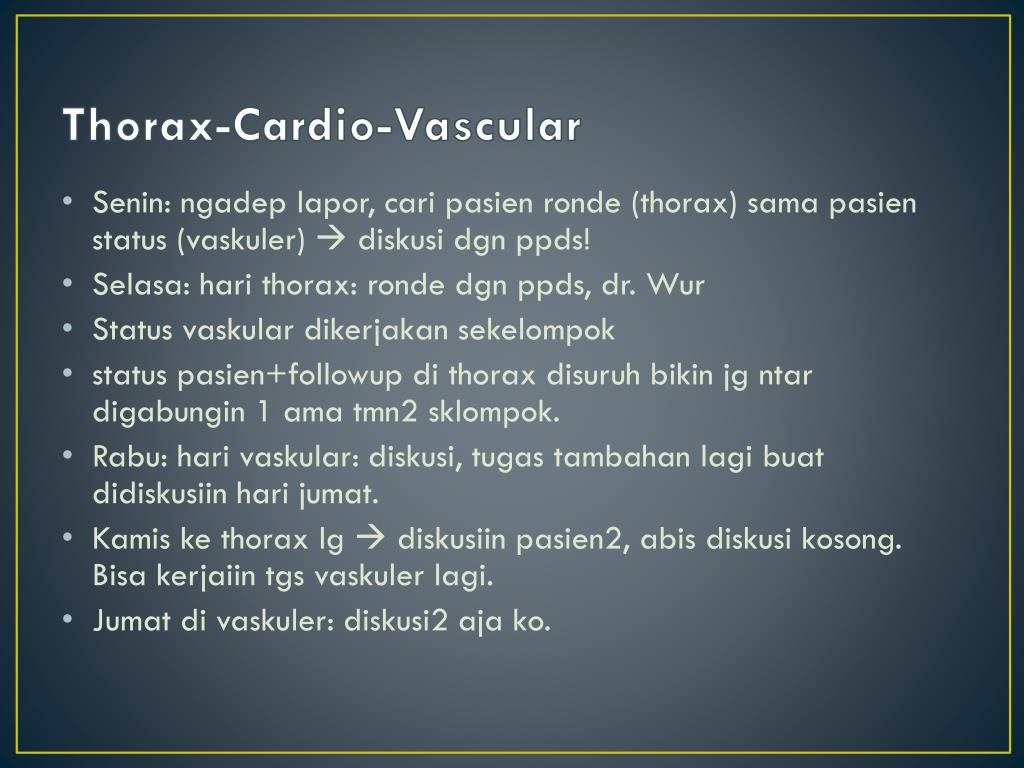 Thorax-Cardio-Vascular

• Senin: ngadep lapor, cari pasien ronde (thorax) sama pasien status (vaskuler) → diskusi dgn ppds!
• Selasa: hari thorax: ronde dgn ppds, dr. Wur
• Status vaskular dikerjakan sekelompok
• status pasien+followup di thorax disuruh bikin jg ntar digabungin 1 ama tmn2 sklompok.
• Rabu: hari vaskular: diskusi, tugas tambahan lagi buat didiskusiin hari jumat.
• Kamis ke thorax lg → diskusiin pasien2, abis diskusi kosong. Bisa kerjaiin tgs vaskuler lagi.
• Jumat di vaskuler: diskusi2 aja ko.